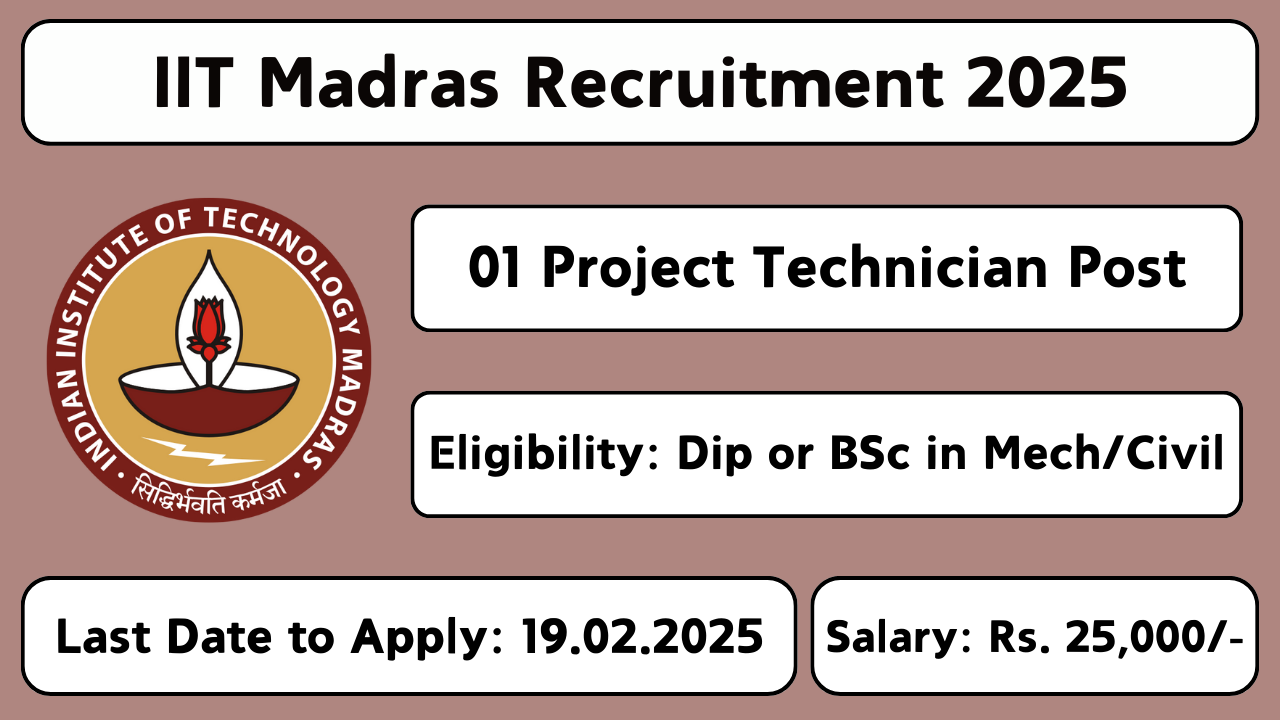 IIT Madras Recruitment 2025

INDIAN INSTITUTE OF TECHNOLOGY MADRAS
सिद्धिर्भवति कर्मजा

01 Project Technician Post

Eligibility: Dip or BSc in Mech/Civil

Last Date to Apply: 19.02.2025

Salary: Rs. 25,000/-